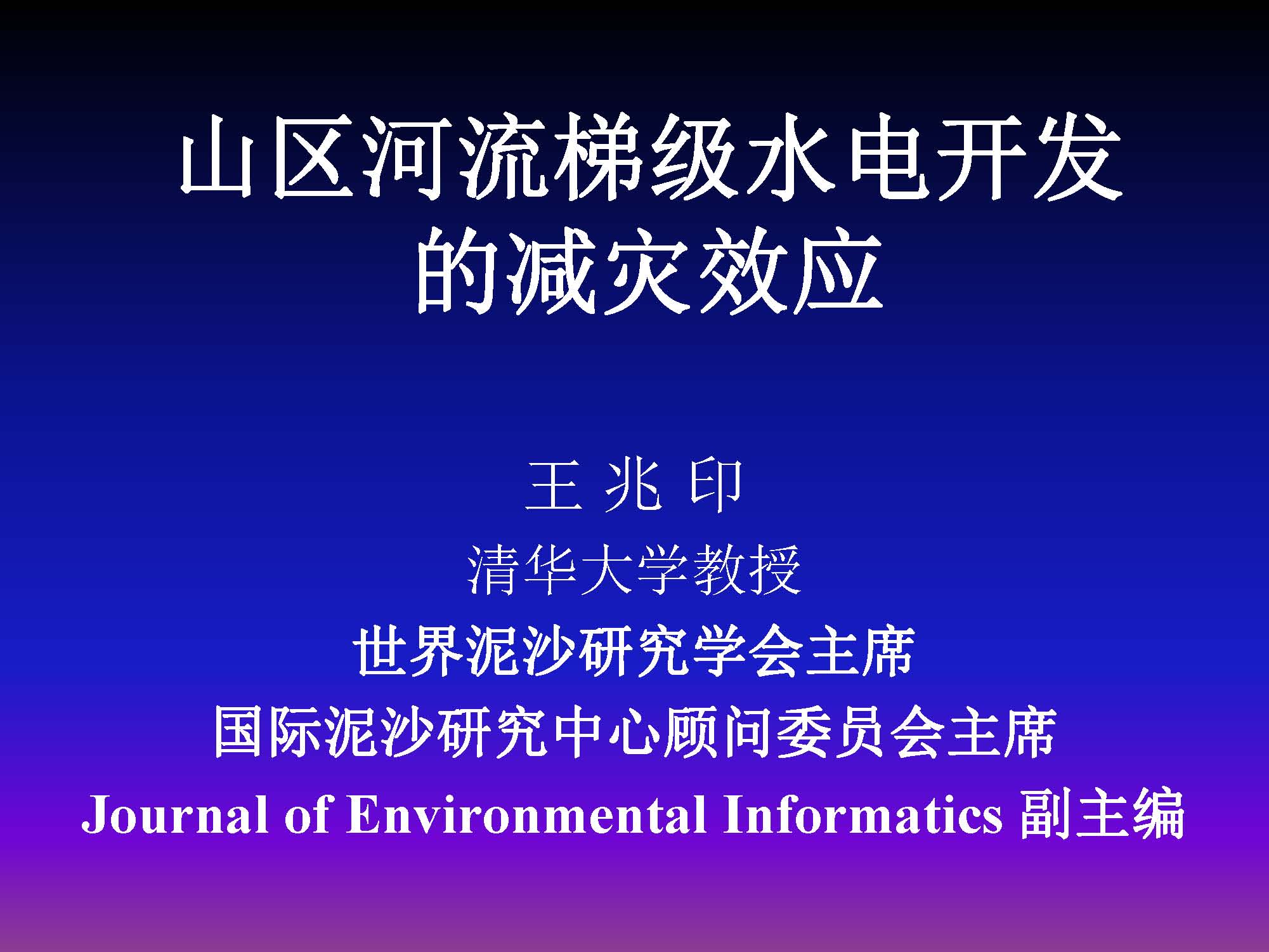 山区河流梯级水电开发的减灾效应

王 兆 印

清华大学教授

世界泥沙研究学会主席

国际泥沙研究中心顾问委员会主席

Journal of Environmental Informatics 副主编